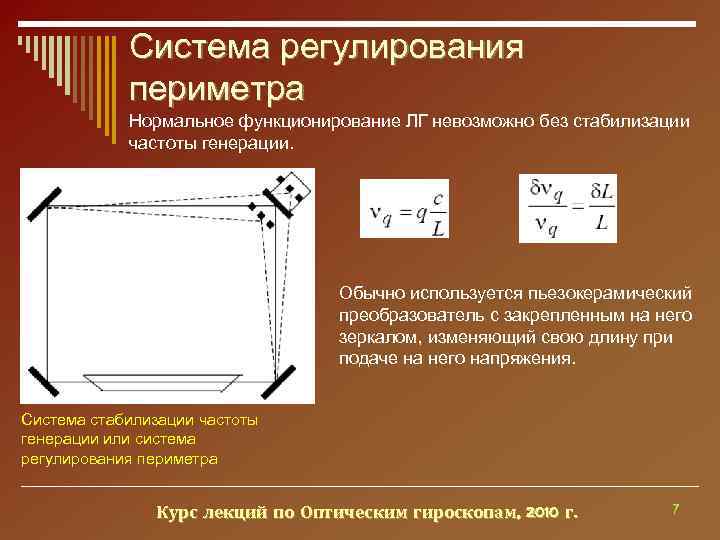 Система регулирования периметра

Нормальное функционирование ЛГ невозможно без стабилизации частоты генерации.

$\nu_q = q\frac{c}{L}$

$\frac{\delta\nu_q}{\nu_q} = \frac{\delta L}{L}$

Обычно используется пьезокерамический преобразователь с закрепленным на него зеркалом, изменяющий свою длину при подаче на него напряжения.

Система стабилизации частоты генерации или система регулирования периметра

Курс лекций по Оптическим гироскопам, 2010 г.

7